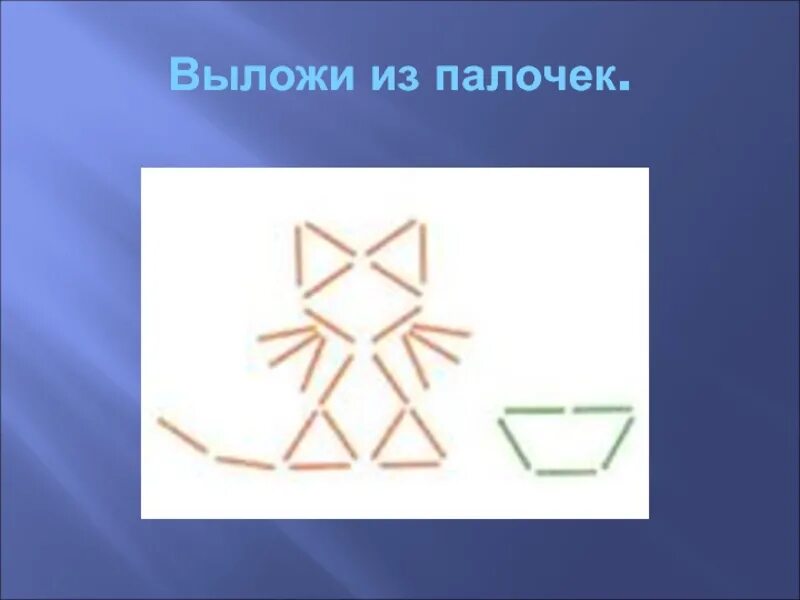 Выложи из палочек.